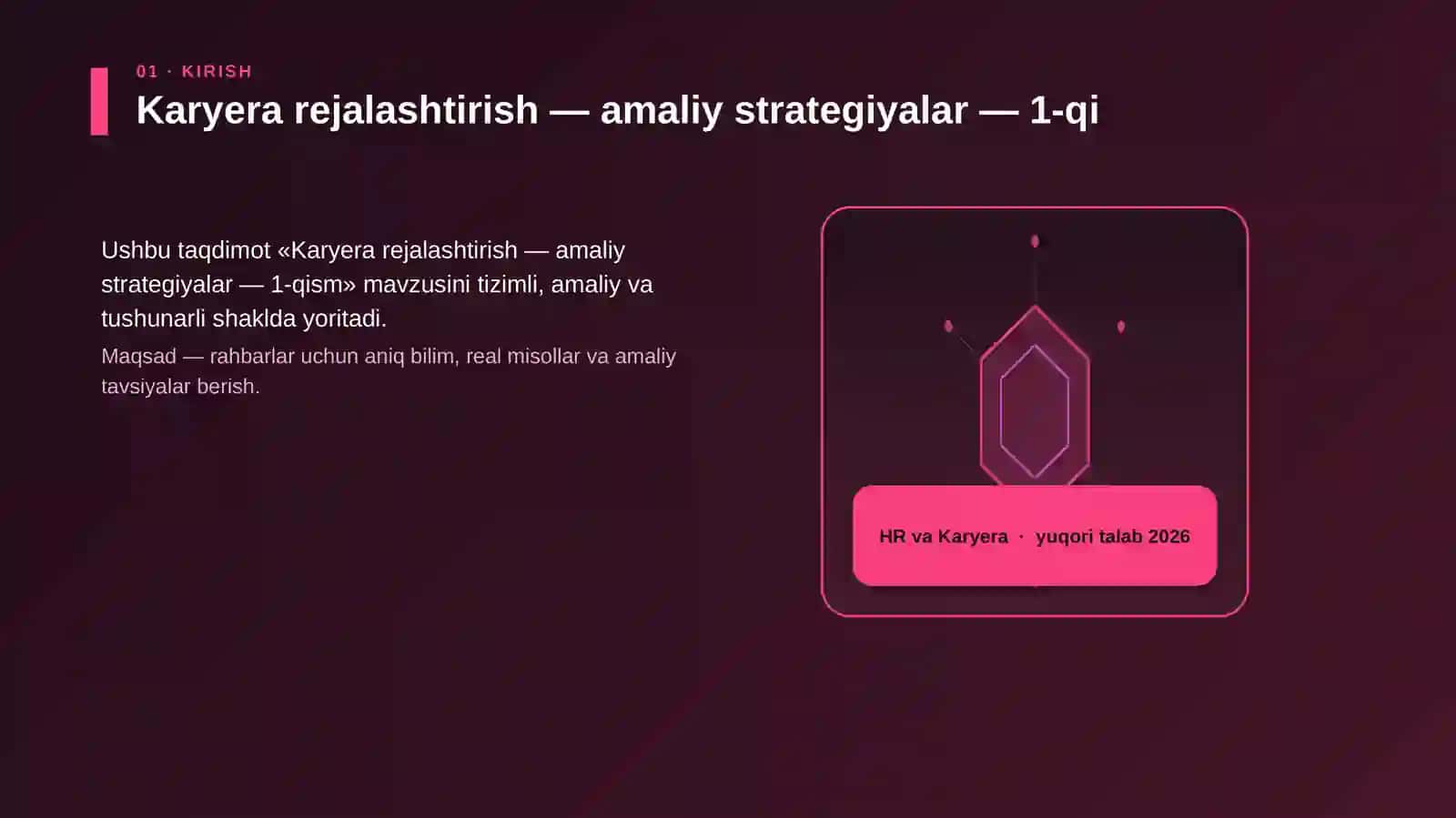 01 · KIRISH

Karyera rejalashtirish — amaliy strategiyalar — 1-qi

Ushbu taqdimot «Karyera rejalashtirish — amaliy strategiyalar — 1-qism» mavzusini tizimli, amaliy va tushunarli shaklda yoritadi.

Maqsad — rahbarlar uchun aniq bilim, real misollar va amaliy tavsiyalar berish.

HR va Karyera · yuqori talab 2026